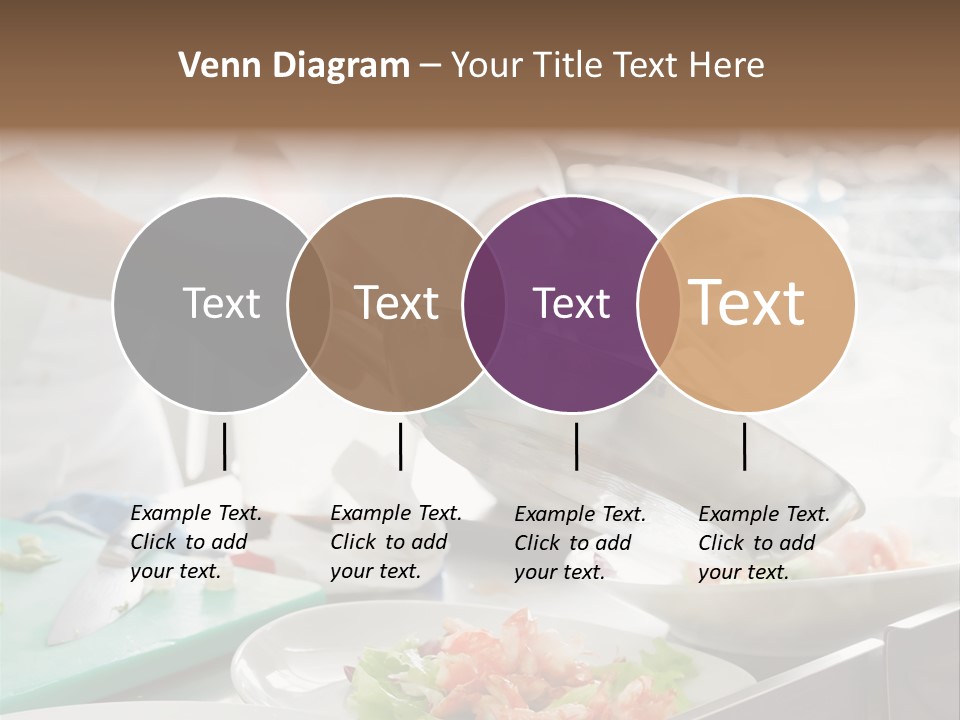 Venn Diagram – Your Title Text Here

Text

Text

Text

Text

Example Text. Click to add your text.

Example Text. Click to add your text.

Example Text. Click to add your text.

Example Text. Click to add your text.